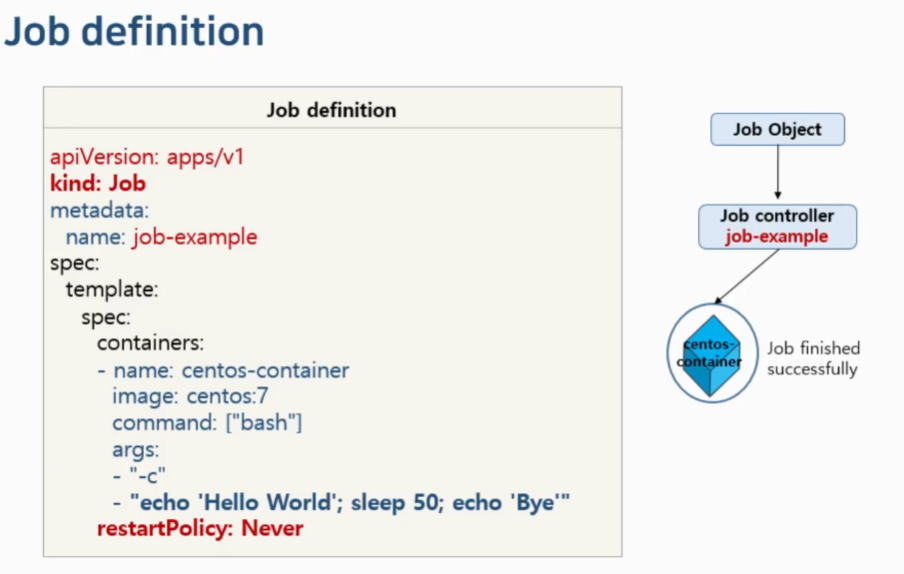 Job definition

Job definition

apiVersion: apps/v1
kind: Job
metadata:
  name: job-example
spec:
  template:
    spec:
      containers:
      - name: centos-container
        image: centos:7
        command: ["bash"]
        args:
        - "-c"
        - "echo 'Hello World'; sleep 50; echo 'Bye'"
      restartPolicy: Never

Job Object

Job controller
job-example

centos-container

Job finished successfully